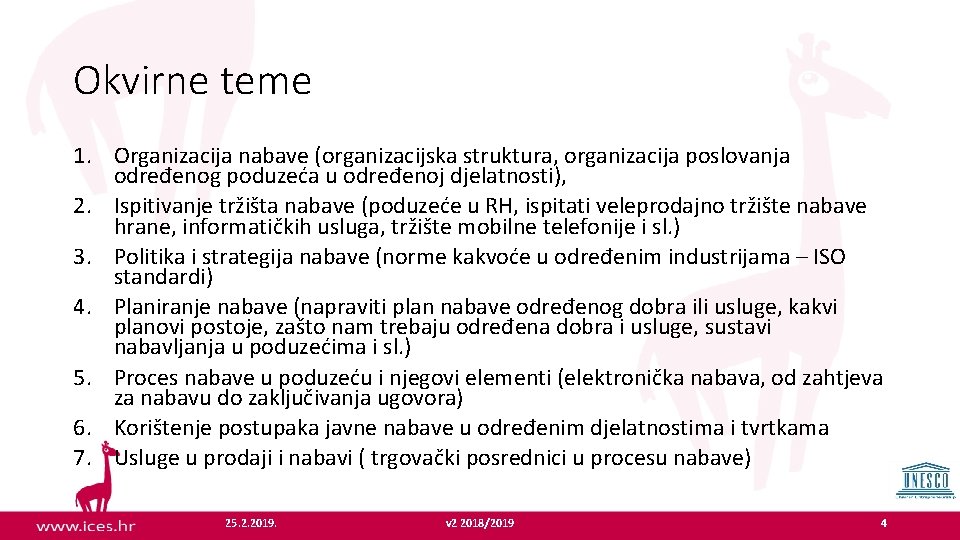 Okvirne teme

1. Organizacija nabave (organizacijska struktura, organizacija poslovanja određenog poduzeća u određenoj djelatnosti),
2. Ispitivanje tržišta nabave (poduzeće u RH, ispitati veleprodajno tržište nabave hrane, informatičkih usluga, tržište mobilne telefonije i sl.)
3. Politika i strategija nabave (norme kakvoće u određenim industrijama – ISO standardi)
4. Planiranje nabave (napraviti plan nabave određenog dobra ili usluge, kakvi planovi postoje, zašto nam trebaju određena dobra i usluge, sustavi nabavljanja u poduzećima i sl.)
5. Proces nabave u poduzeću i njegovi elementi (elektronička nabava, od zahtjeva za nabavu do zaključivanja ugovora)
6. Korištenje postupaka javne nabave u određenim djelatnostima i tvrtkama
7. Usluge u prodaji i nabavi ( trgovački posrednici u procesu nabave)

UNESCO

www.ices.hr

25.2.2019.

v2 2018/2019

4